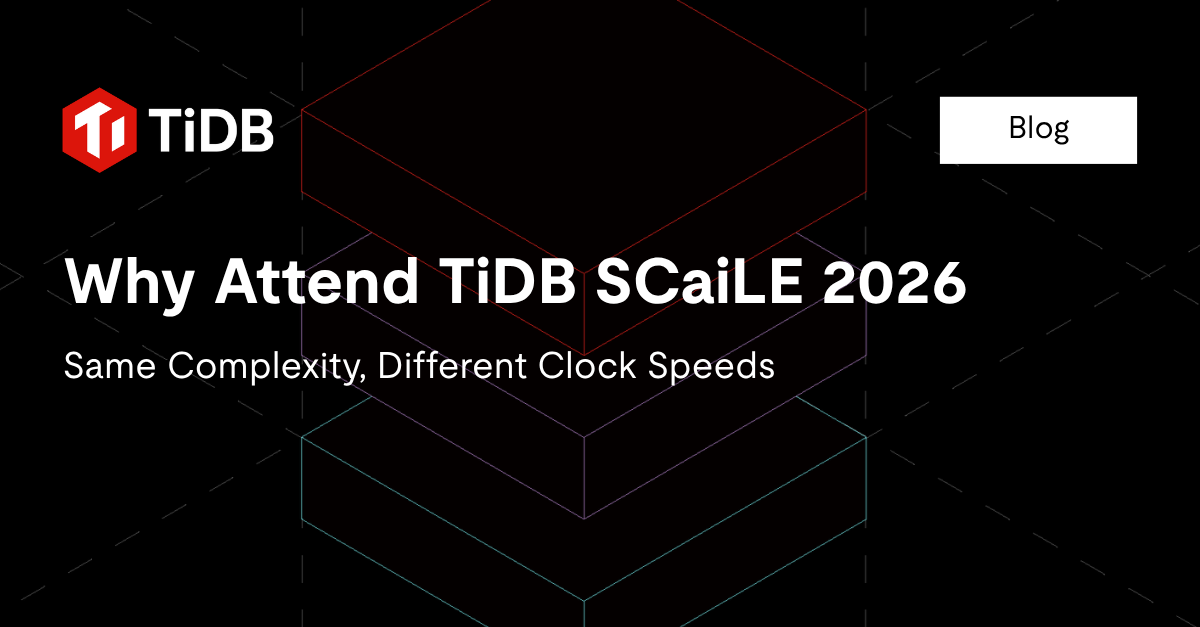 TiDB

Blog

Why Attend TiDB SCaiLE 2026

Same Complexity, Different Clock Speeds